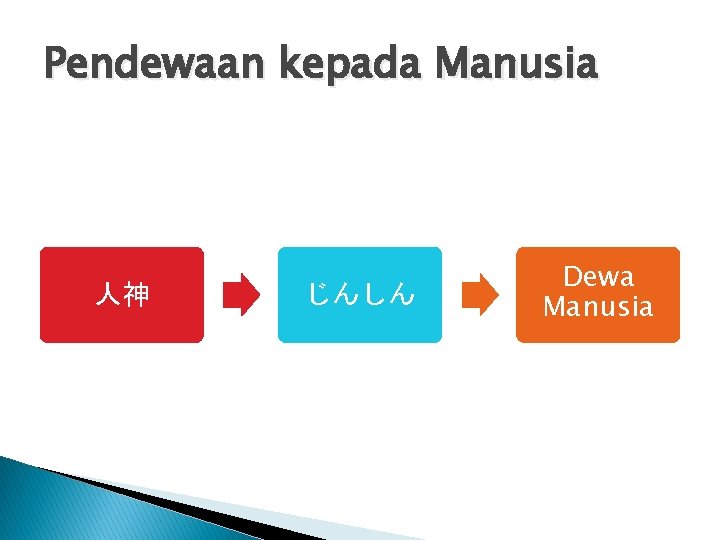 Pendewaan kepada Manusia

人神

じんしん

Dewa Manusia